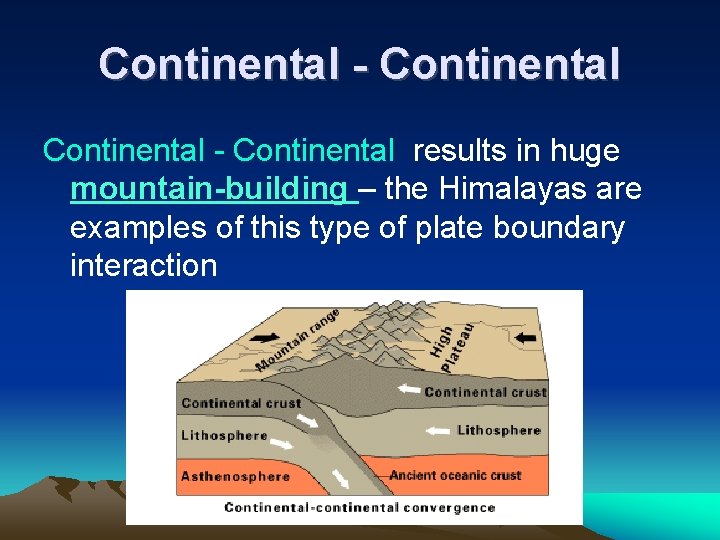 Continental - Continental

Continental - Continental results in huge mountain-building – the Himalayas are examples of this type of plate boundary interaction

Mountain range
High Plateau
Continental crust
Continental crust
Lithosphere
Lithosphere
Asthenosphere
Ancient oceanic crust
Continental-continental convergence